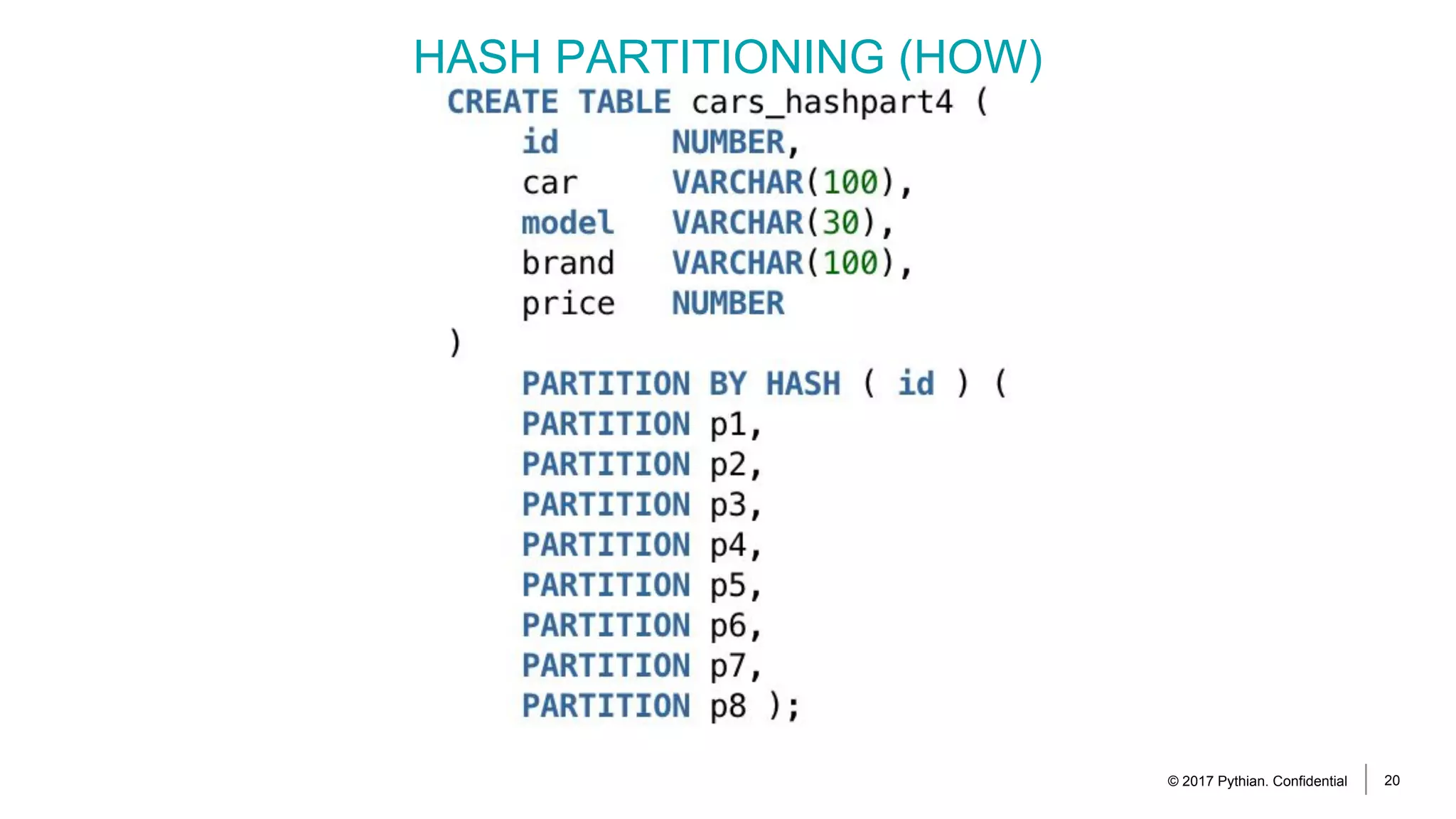 HASH PARTITIONING (HOW)

CREATE TABLE cars_hashpart4 (
id NUMBER,
car VARCHAR(100),
model VARCHAR(30),
brand VARCHAR(100),
price NUMBER
)
PARTITION BY HASH ( id ) (
PARTITION p1,
PARTITION p2,
PARTITION p3,
PARTITION p4,
PARTITION p5,
PARTITION p6,
PARTITION p7,
PARTITION p8 );

© 2017 Pythian. Confidential

20